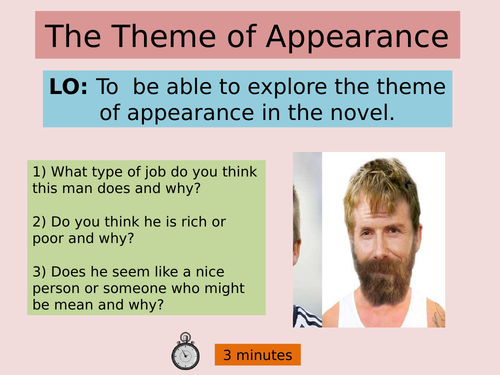 The Theme of Appearance

LO: To  be able to explore the theme of appearance in the novel.

1) What type of job do you think this man does and why?

2) Do you think he is rich or poor and why?

3) Does he seem like a nice person or someone who might be mean and why?

3 minutes